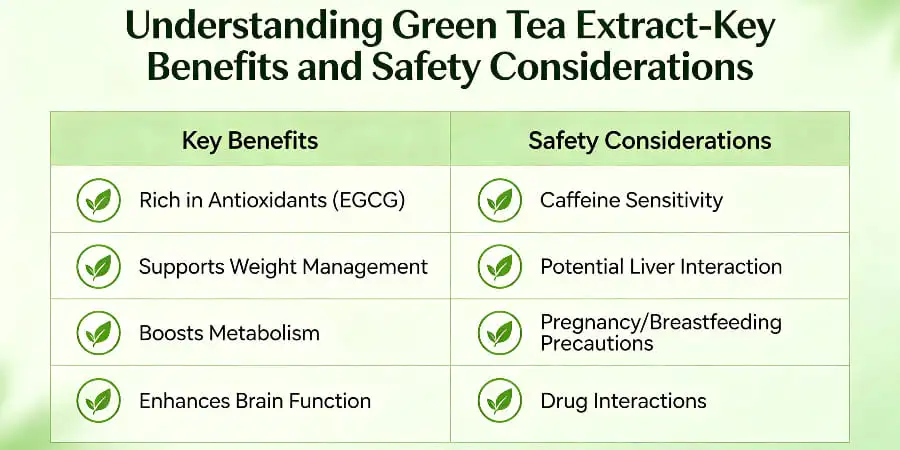 Understanding Green Tea Extract-Key Benefits and Safety Considerations

| Key Benefits | Safety Considerations |
|---|---|
| Rich in Antioxidants (EGCG) | Caffeine Sensitivity |
| Supports Weight Management | Potential Liver Interaction |
| Boosts Metabolism | Pregnancy/Breastfeeding Precautions |
| Enhances Brain Function | Drug Interactions |